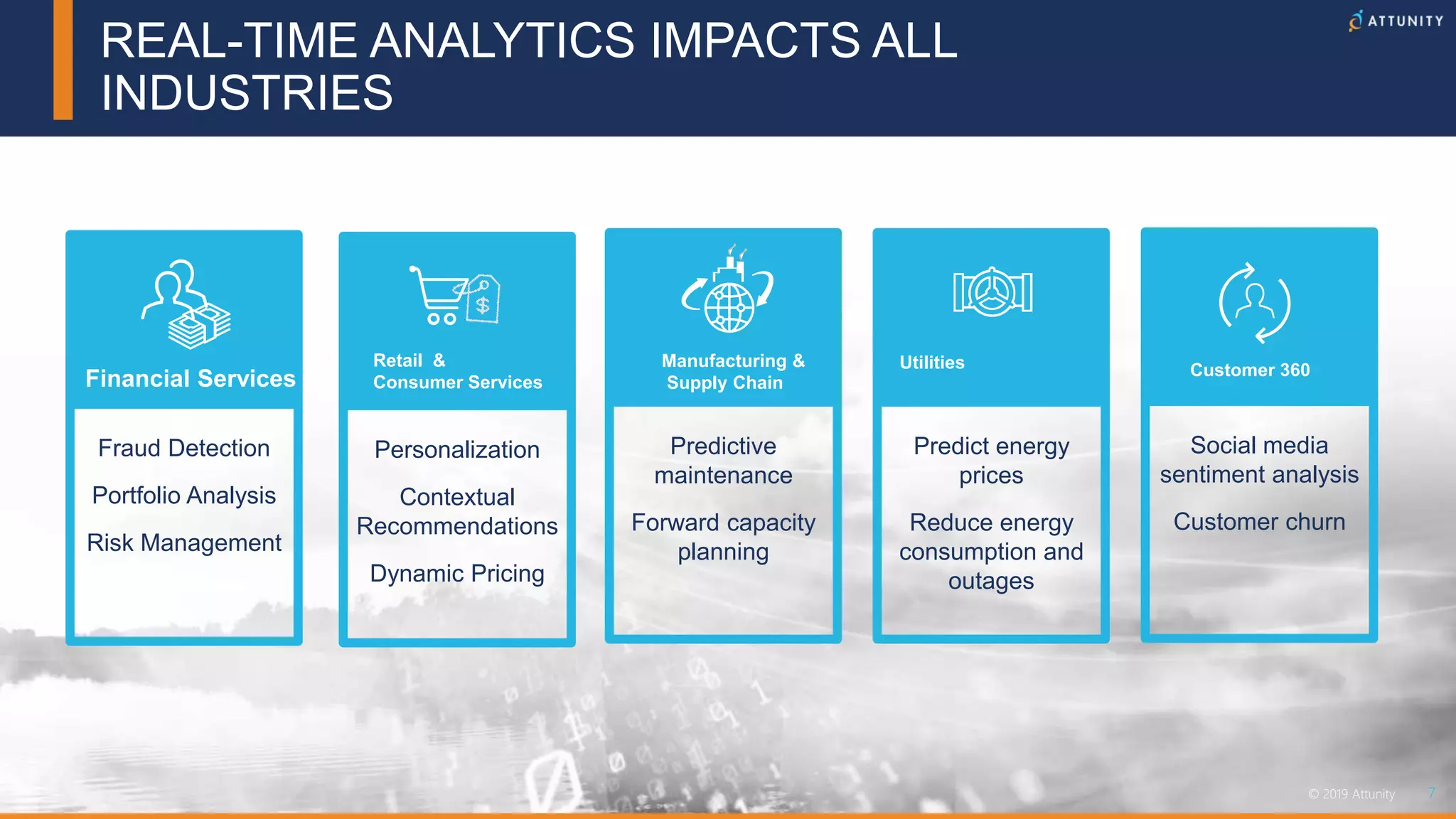 REAL-TIME ANALYTICS IMPACTS ALL INDUSTRIES

ATTUNITY

Financial Services

Fraud Detection

Portfolio Analysis

Risk Management

Retail & Consumer Services

Personalization

Contextual Recommendations

Dynamic Pricing

Manufacturing & Supply Chain

Predictive maintenance

Forward capacity planning

Utilities

Predict energy prices

Reduce energy consumption and outages

Customer 360

Social media sentiment analysis

Customer churn

© 2019 Attunity 7